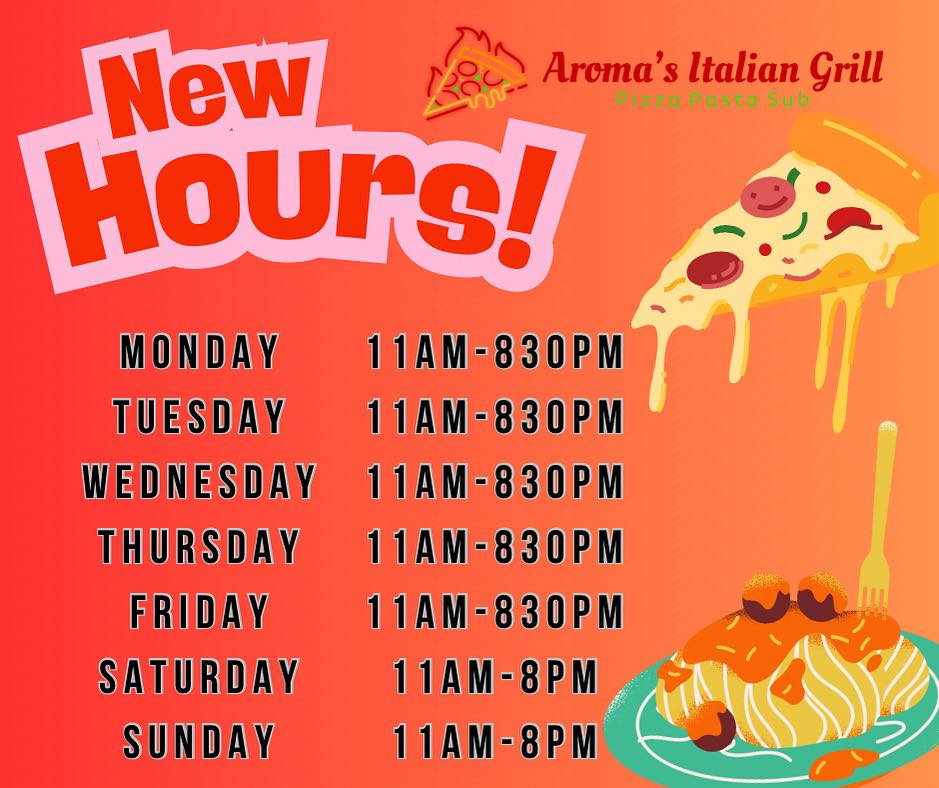 New Hours!

Aroma's Italian Grill
Pizza Pasta Sub

| MONDAY | 11AM-830PM |
|---|---|
| TUESDAY | 11AM-830PM |
| WEDNESDAY | 11AM-830PM |
| THURSDAY | 11AM-830PM |
| FRIDAY | 11AM-830PM |
| SATURDAY | 11AM-8PM |
| SUNDAY | 11AM-8PM |